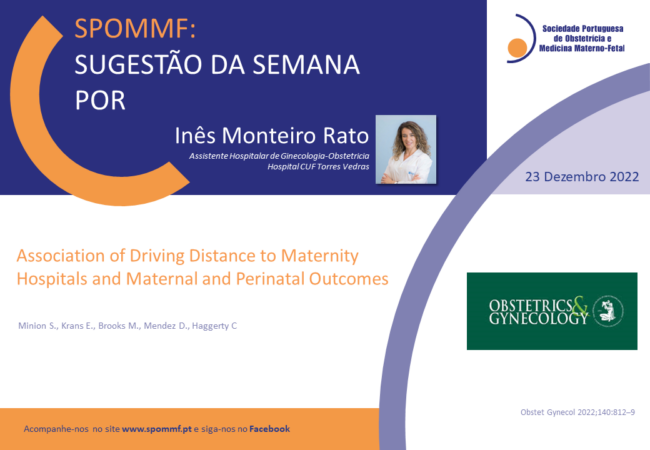 SPOMMF:
SUGESTÃO DA SEMANA POR

Inês Monteiro Rato

Assistente Hospitalar de Ginecologia-Obstetrícia
Hospital CUF Torres Vedras

Sociedade Portuguesa de Obstetrícia e Medicina Materno-Fetal

23 Dezembro 2022

Association of Driving Distance to Maternity Hospitals and Maternal and Perinatal Outcomes

Minion S., Krans E., Brooks M., Mendez D., Haggerty C

OBSTETRICS & GYNECOLOGY

Obstet Gynecol 2022;140:812–9

Acompanhe-nos no site www.spommf.pt e siga-nos no Facebook